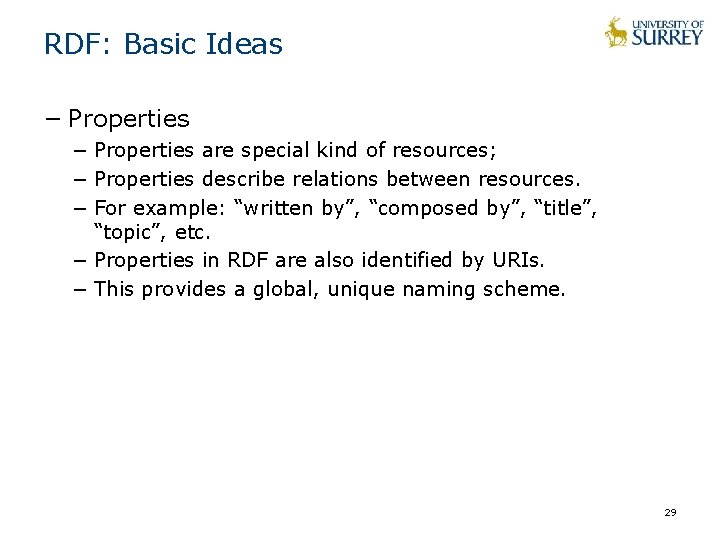 RDF: Basic Ideas

UNIVERSITY OF SURREY

– Properties

– Properties are special kind of resources;

– Properties describe relations between resources.

– For example: “written by”, “composed by”, “title”, “topic”, etc.

– Properties in RDF are also identified by URIs.

– This provides a global, unique naming scheme.

29